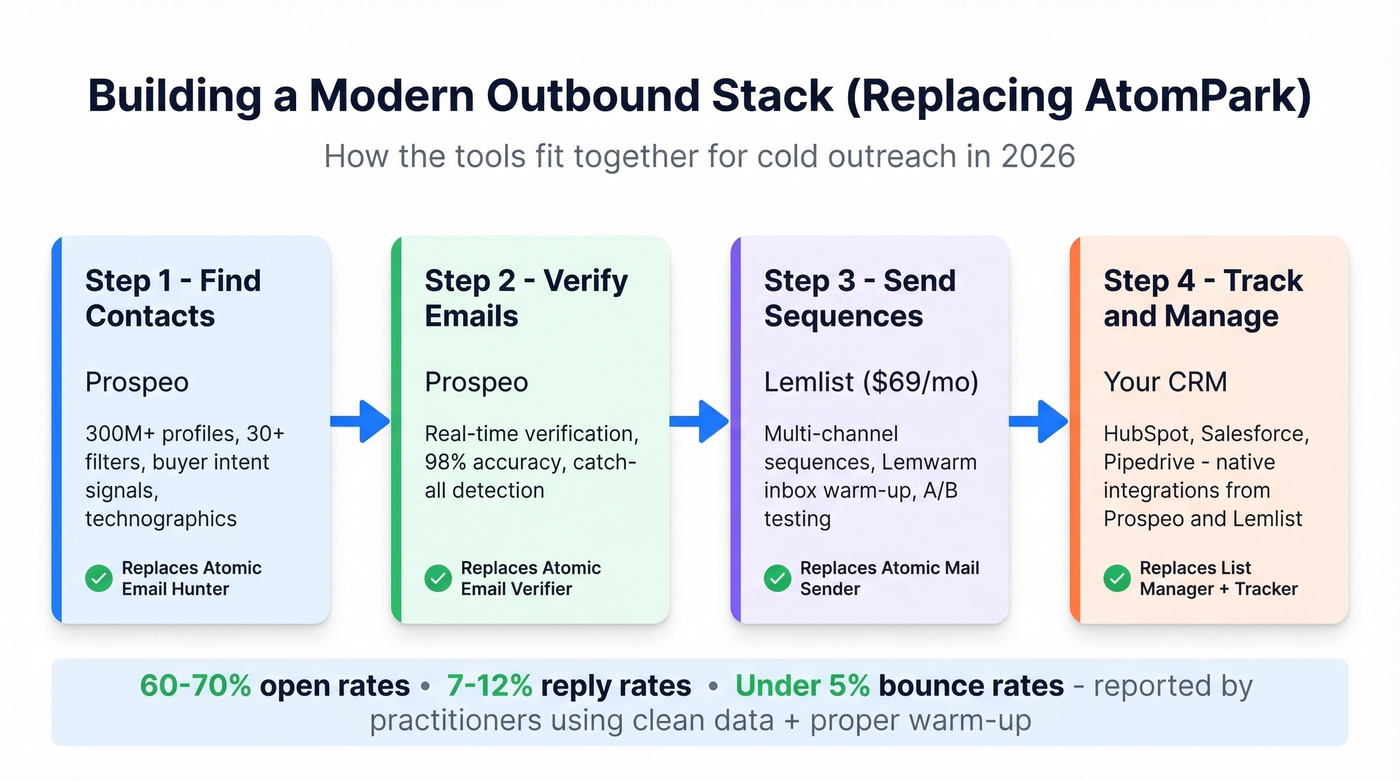 Building a Modern Outbound Stack (Replacing AtomPark)

How the tools fit together for cold outreach in 2026

Step 1 - Find Contacts

Prospeo

300M+ profiles, 30+ filters, buyer intent signals, technographics

Replaces Atomic Email Hunter

Step 2 - Verify Emails

Prospeo

Real-time verification, 98% accuracy, catch-all detection

Replaces Atomic Email Verifier

Step 3 - Send Sequences

Lemlist ($69/mo)

Multi-channel sequences, Lemwarm inbox warm-up, A/B testing

Replaces Atomic Mail Sender

Step 4 - Track and Manage

Your CRM

HubSpot, Salesforce, Pipedrive - native integrations from Prospeo and Lemlist

Replaces List Manager + Tracker

60-70% open rates • 7-12% reply rates • Under 5% bounce rates - reported by practitioners using clean data + proper warm-up